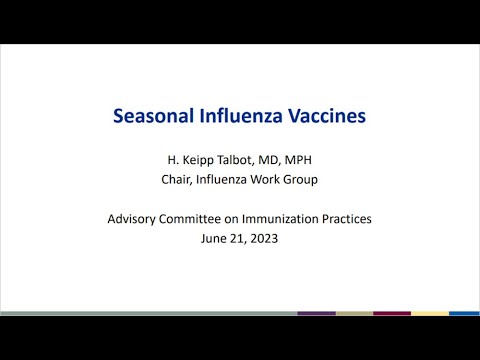 Seasonal Influenza Vaccines

H. Keipp Talbot, MD, MPH
Chair, Influenza Work Group

Advisory Committee on Immunization Practices
June 21, 2023